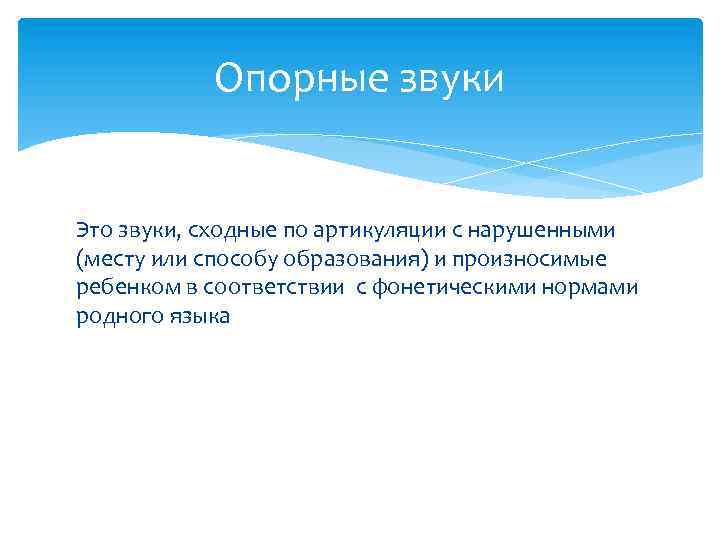 Опорные звуки

Это звуки, сходные по артикуляции с нарушенными (месту или способу образования) и произносимые ребенком в соответствии  с фонетическими нормами родного языка